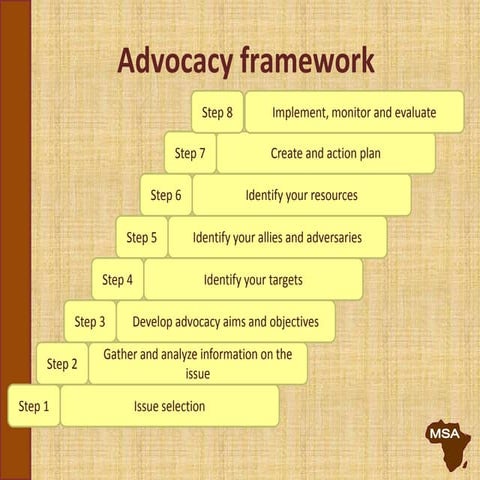 Advocacy framework

Step 8 Implement, monitor and evaluate

Step 7 Create and action plan

Step 6 Identify your resources

Step 5 Identify your allies and adversaries

Step 4 Identify your targets

Step 3 Develop advocacy aims and objectives

Step 2 Gather and analyze information on the issue

Step 1 Issue selection

MSA